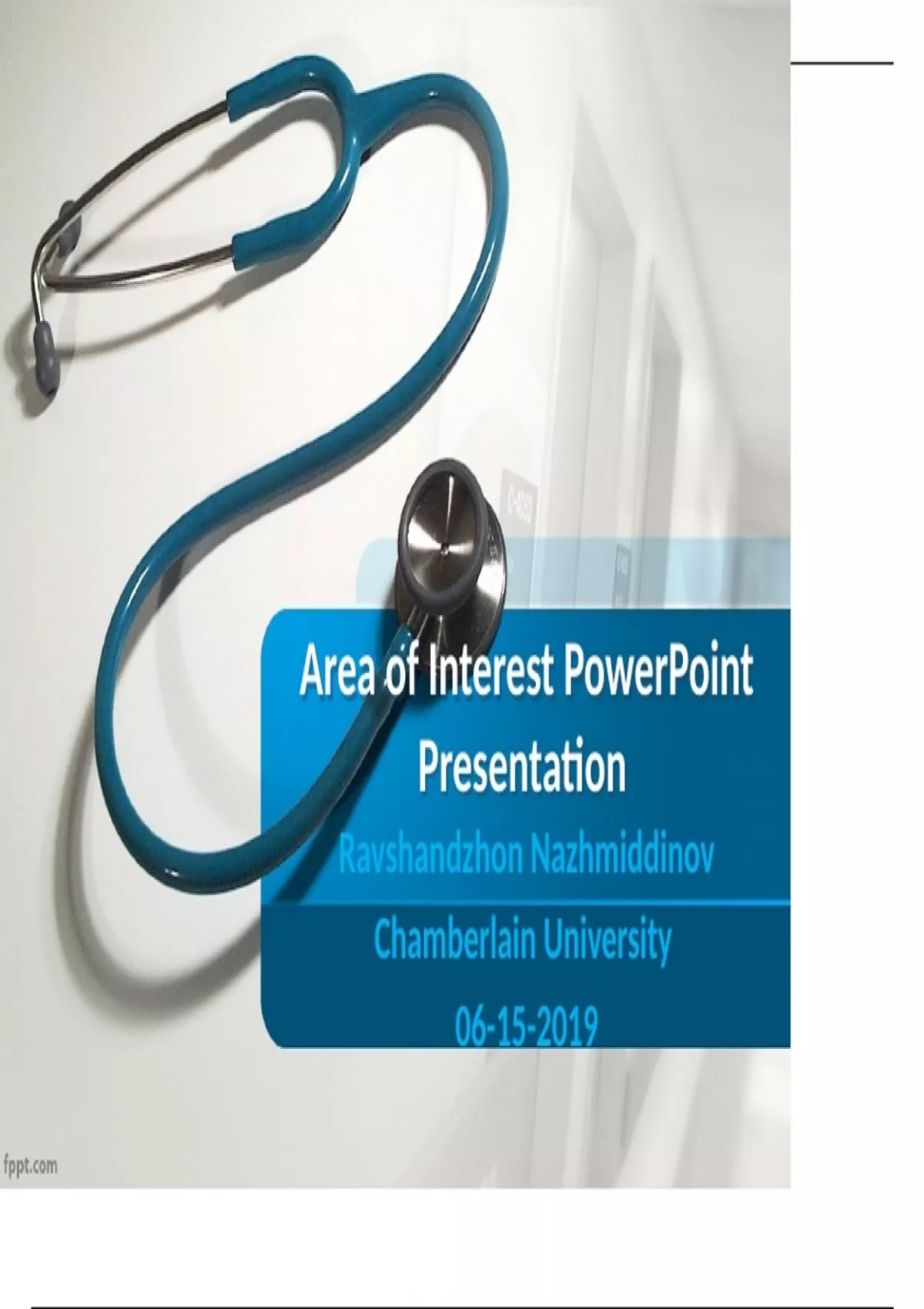 Area of Interest PowerPoint Presentation

Ravshandzhon Nazhmiddinov

Chamberlain University

06-15-2019

fppt.com